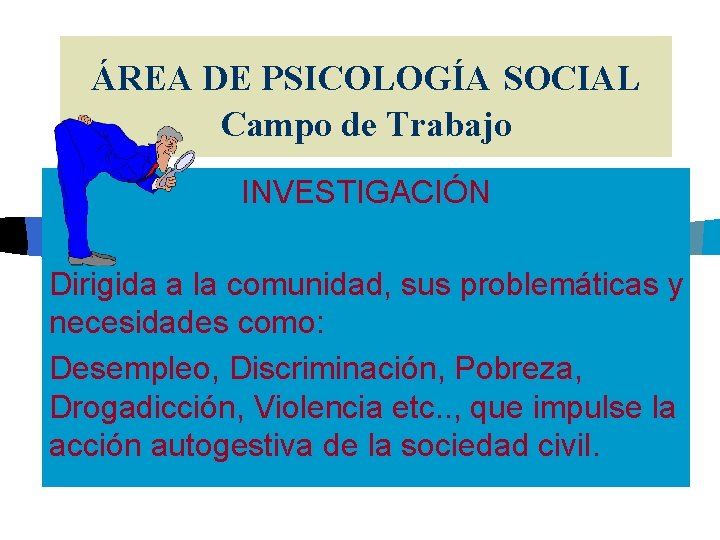 ÁREA DE PSICOLOGÍA SOCIAL
Campo de Trabajo

INVESTIGACIÓN

Dirigida a la comunidad, sus problemáticas y necesidades como:

Desempleo, Discriminación, Pobreza, Drogadicción, Violencia etc.., que impulse la acción autogestiva de la sociedad civil.